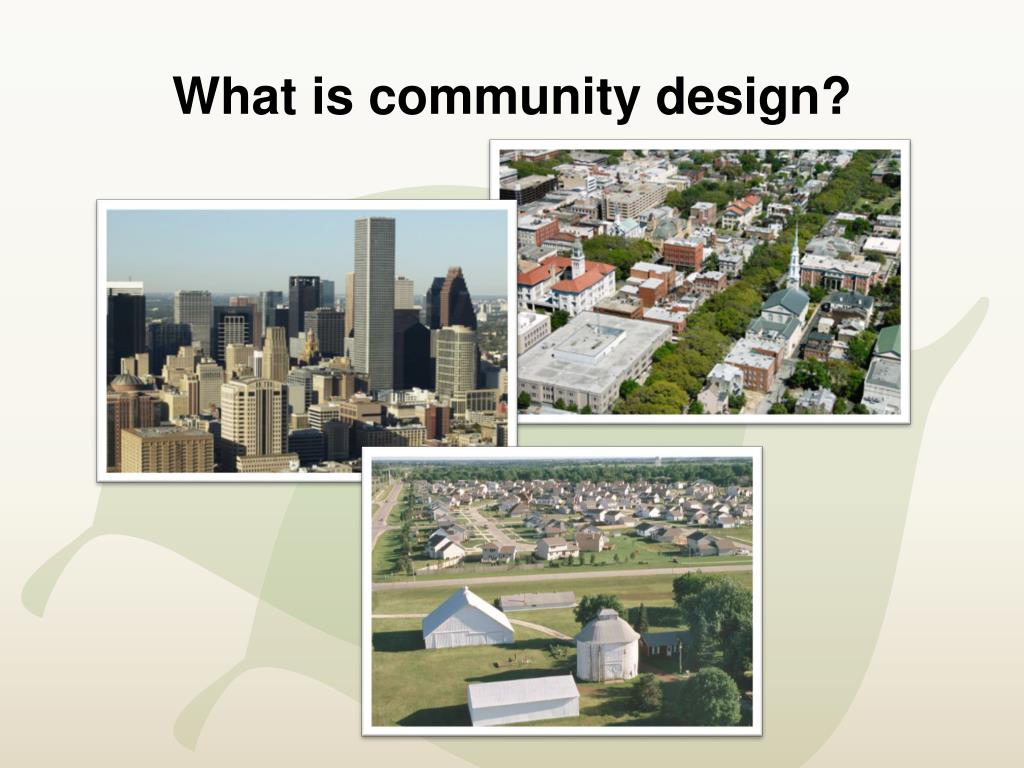 What is community design?